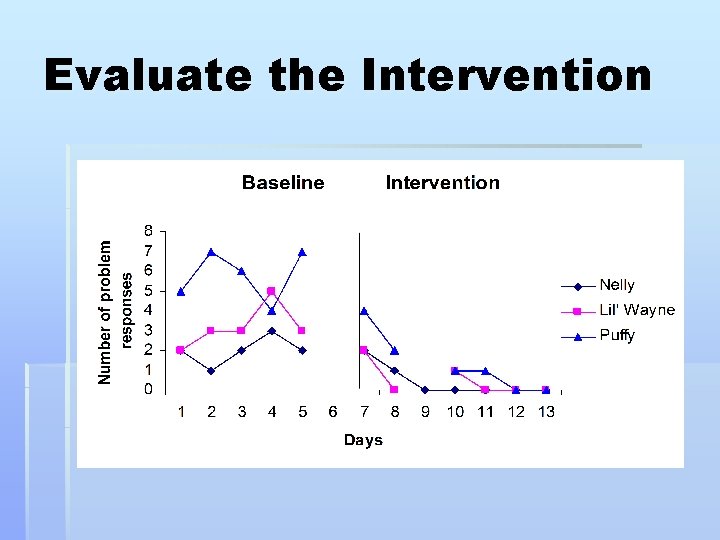 Evaluate the Intervention

Baseline

Intervention

Number of problem responses

8
7
6
5
4
3
2
1
0

1 2 3 4 5 6 7 8 9 10 11 12 13

Days

Nelly
Lil' Wayne
Puffy